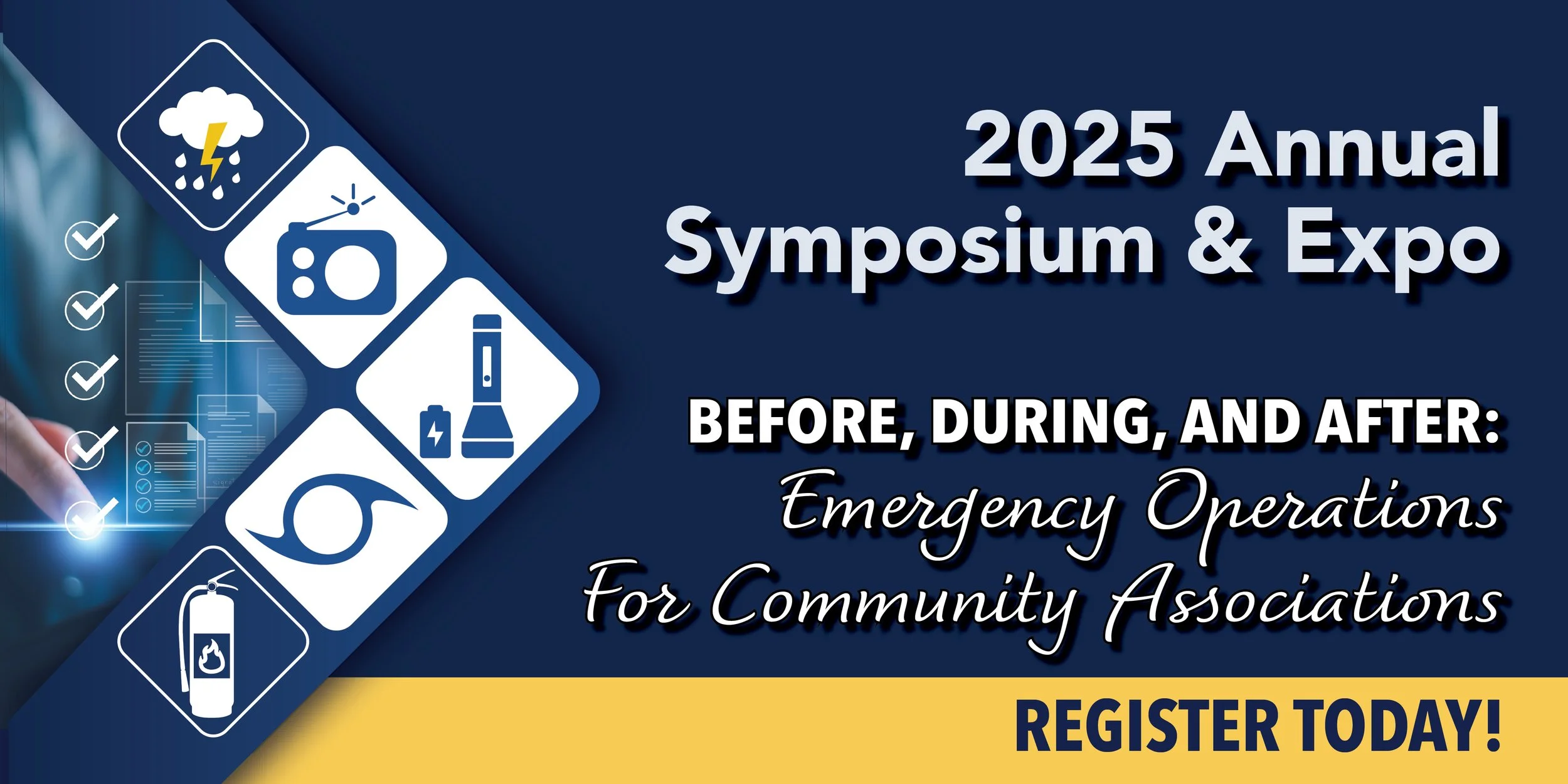 2025 Annual
Symposium & Expo

BEFORE, DURING, AND AFTER:
Emergency Operations
For Community Associations

REGISTER TODAY!